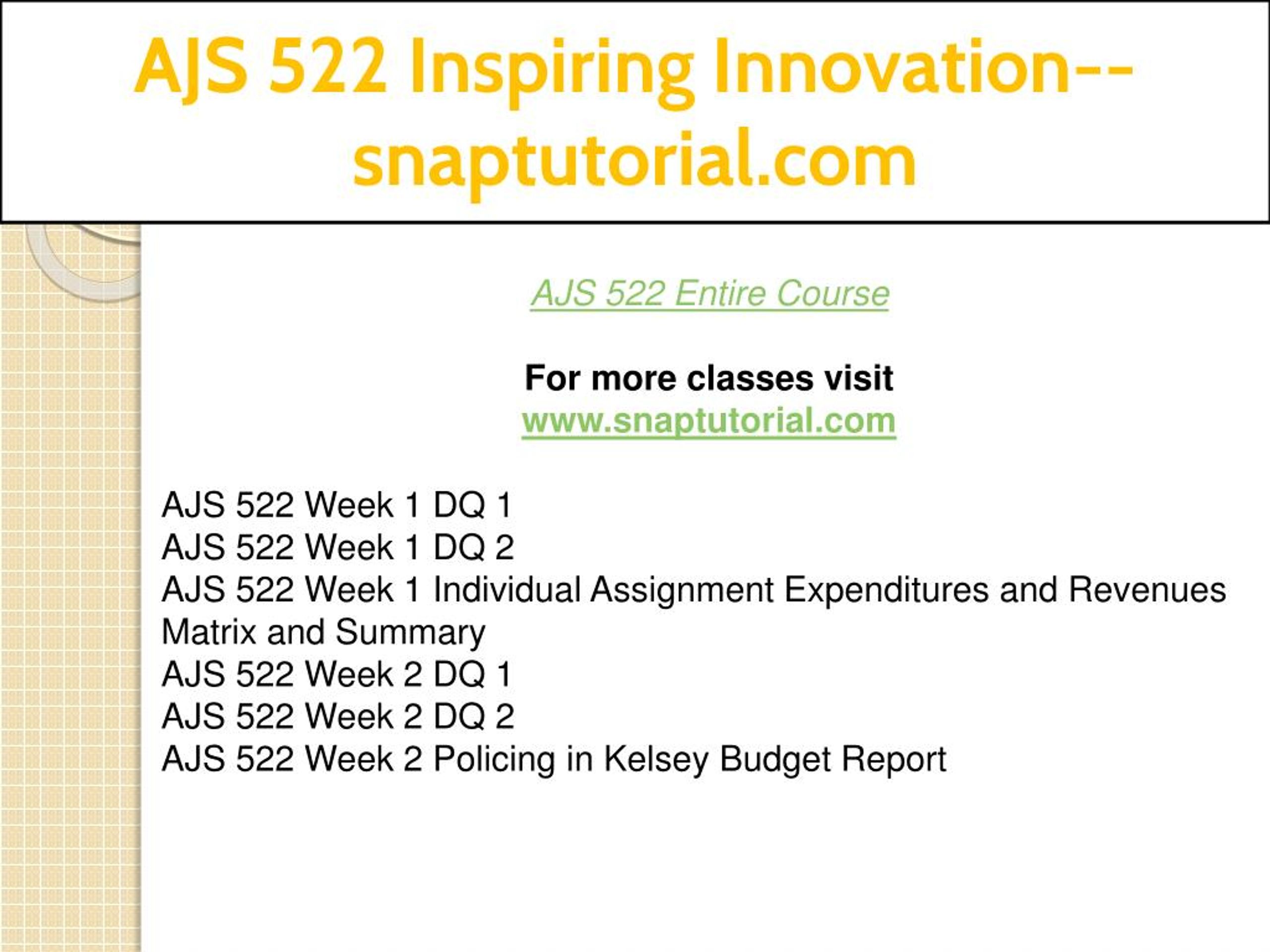 AJS 522 Inspiring Innovation--snaptutorial.com

AJS 522 Entire Course

For more classes visit
www.snaptutorial.com

AJS 522 Week 1 DQ 1
AJS 522 Week 1 DQ 2
AJS 522 Week 1 Individual Assignment Expenditures and Revenues Matrix and Summary
AJS 522 Week 2 DQ 1
AJS 522 Week 2 DQ 2
AJS 522 Week 2 Policing in Kelsey Budget Report